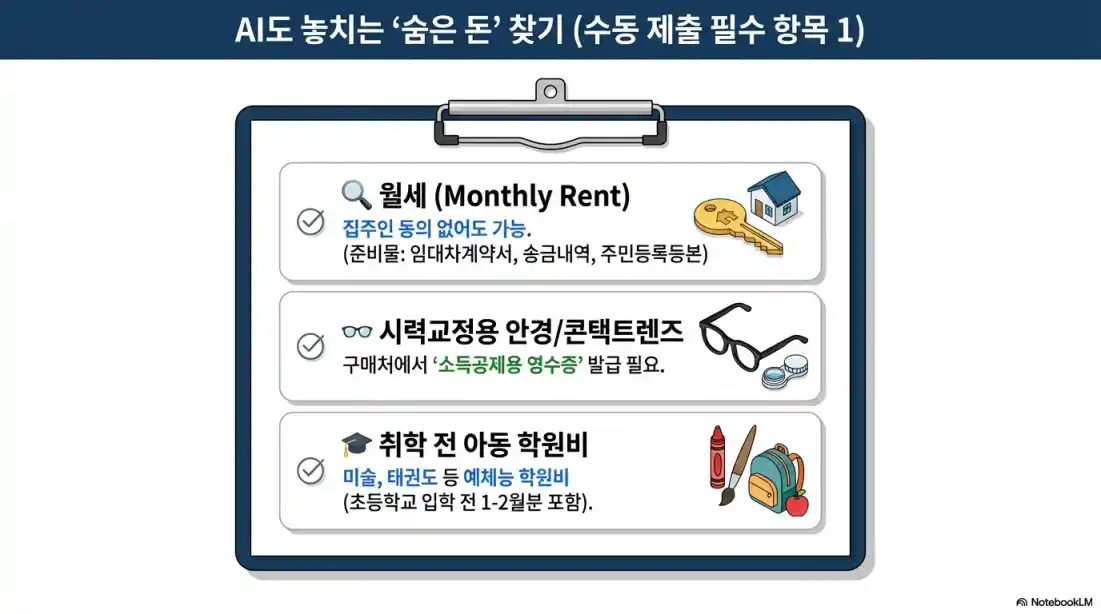 AI도 놓치는 '숨은 돈' 찾기 (수동 제출 필수 항목 1)

월세 (Monthly Rent)
집주인 동의 없어도 가능.
(준비물: 임대차계약서, 송금내역, 주민등록등본)

시력교정용 안경/콘택트렌즈
구매처에서 '소득공제용 영수증' 발급 필요.

취학 전 아동 학원비
미술, 태권도 등 예체능 학원비
(초등학교 입학 전 1-2월분 포함).

NotebookLM